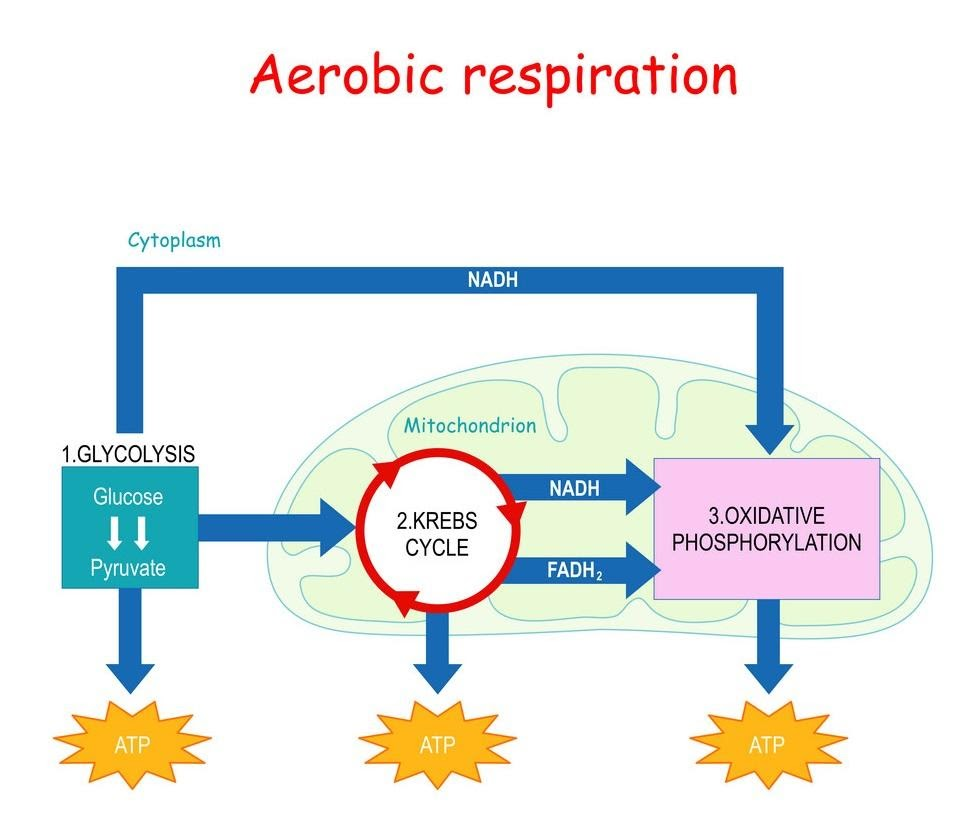 Aerobic respiration

Cytoplasm

NADH

Mitochondrion

1.GLYCOLYSIS

Glucose

Pyruvate

2.KREBS CYCLE

NADH

$FADH_2$

3.OXIDATIVE PHOSPHORYLATION

ATP

ATP

ATP